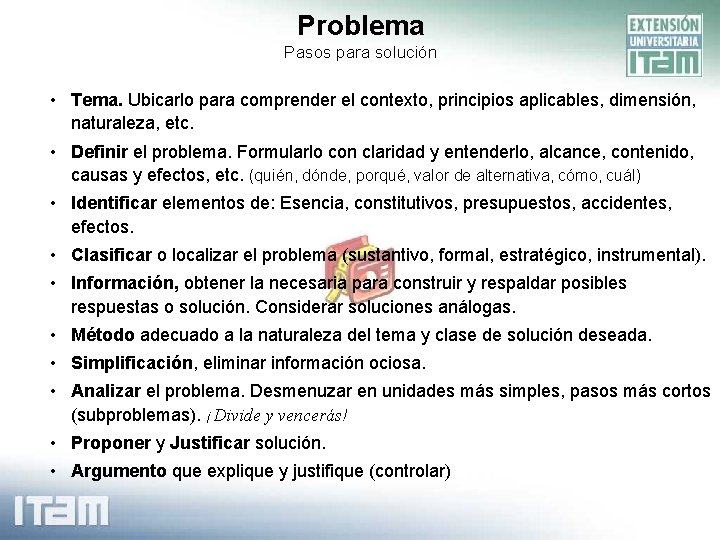 Problema
Pasos para solución

EXTENSIÓN UNIVERSITARIA ITAM

• Tema. Ubicarlo para comprender el contexto, principios aplicables, dimensión, naturaleza, etc.
• Definir el problema. Formularlo con claridad y entenderlo, alcance, contenido, causas y efectos, etc. (quién, dónde, porqué, valor de alternativa, cómo, cuál)
• Identificar elementos de: Esencia, constitutivos, presupuestos, accidentes, efectos.
• Clasificar o localizar el problema (sustantivo, formal, estratégico, instrumental).
• Información, obtener la necesaria para construir y respaldar posibles respuestas o solución. Considerar soluciones análogas.
• Método adecuado a la naturaleza del tema y clase de solución deseada.
• Simplificación, eliminar información ociosa.
• Analizar el problema. Desmenuzar en unidades más simples, pasos más cortos (subproblemas). ¡Divide y vencerás!
• Proponer y Justificar solución.
• Argumento que explique y justifique (controlar)

ITAM